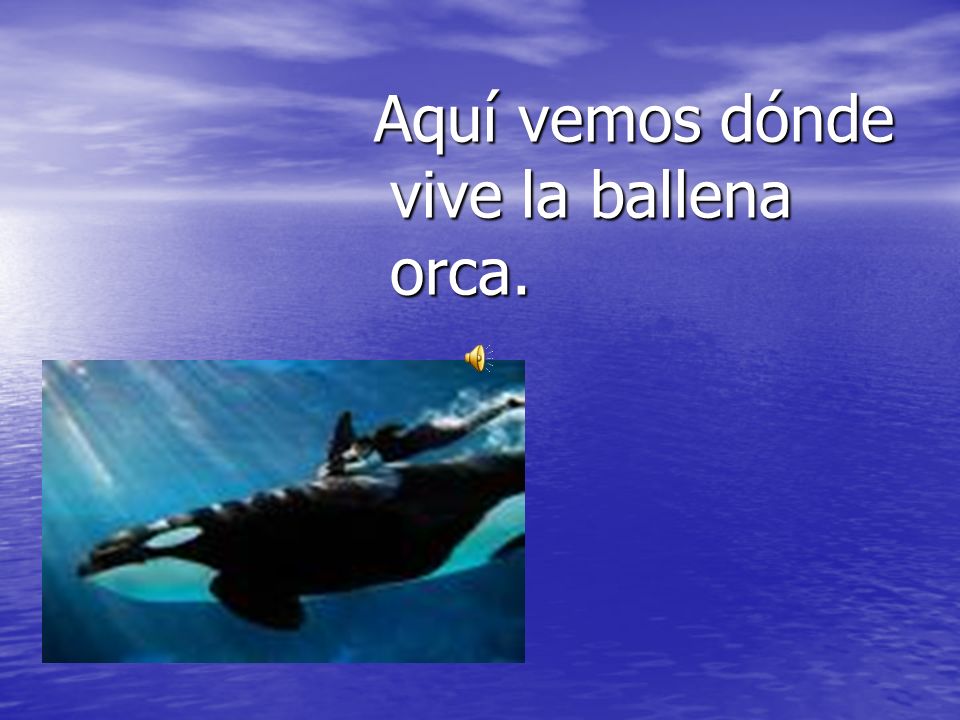 Aquí vemos dónde vive la ballena orca.